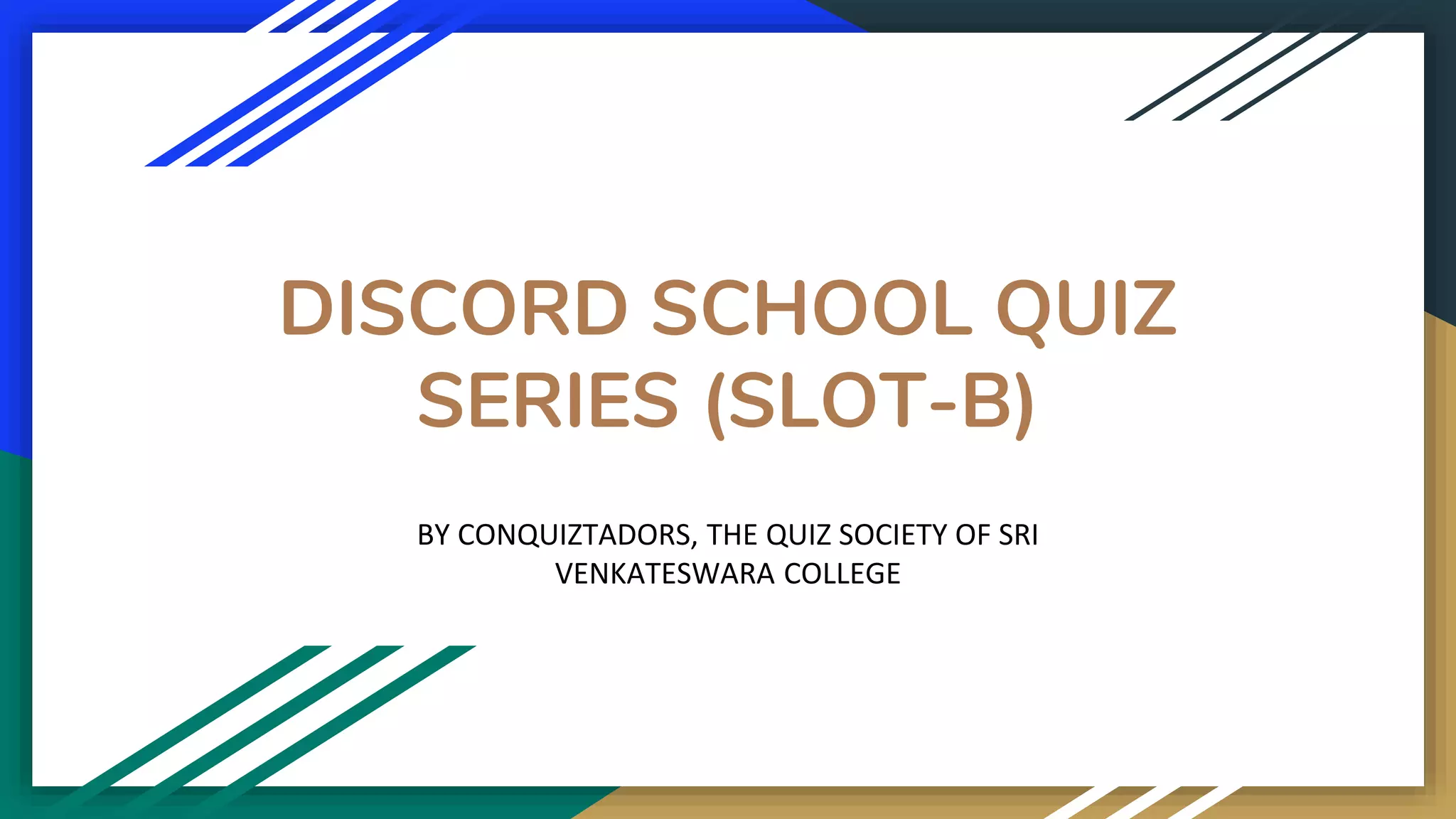 DISCORD SCHOOL QUIZ SERIES (SLOT-B)

BY CONQUIZTADORS, THE QUIZ SOCIETY OF SRI VENKATESWARA COLLEGE